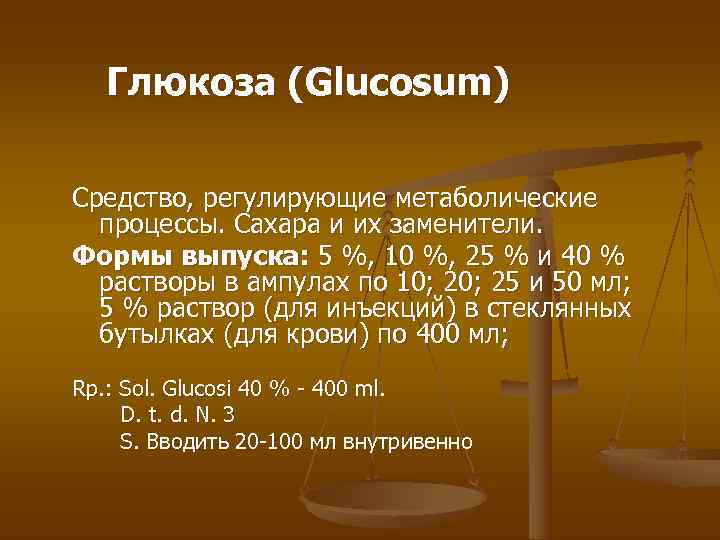 Глюкоза (Glucosum)

Средство, регулирующие метаболические процессы. Сахара и их заменители.

Формы выпуска: 5 %, 10 %, 25 % и 40 % растворы в ампулах по 10; 20; 25 и 50 мл; 5 % раствор (для инъекций) в стеклянных бутылках (для крови) по 400 мл;

Rp.: Sol. Glucosi 40 % - 400 ml.
D. t. d. N. 3
S. Вводить 20-100 мл внутривенно